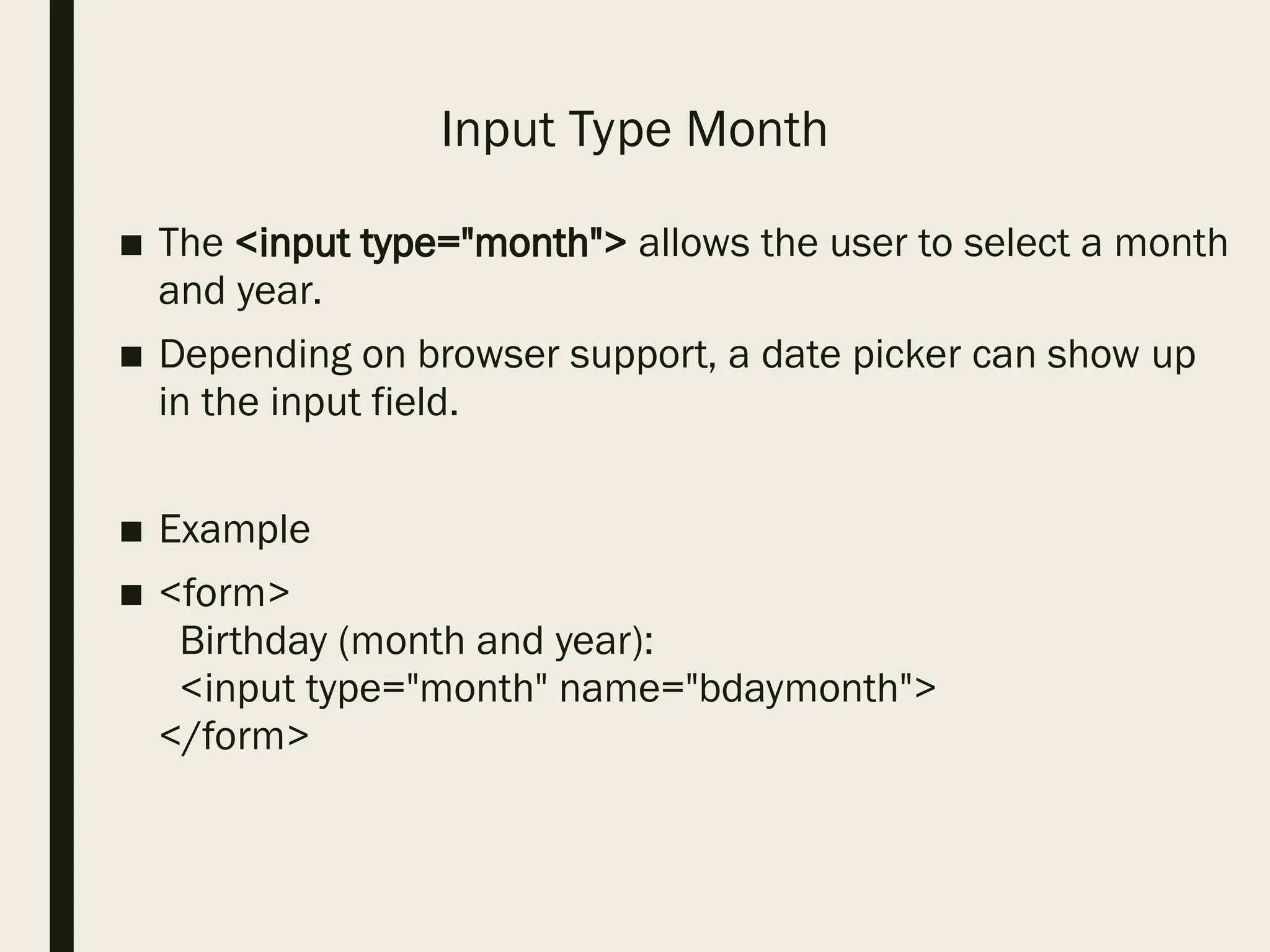 Input Type Month

■ The <input type="month"> allows the user to select a month and year.

■ Depending on browser support, a date picker can show up in the input field.

■ Example

■ <form>
Birthday (month and year):
<input type="month" name="bdaymonth">
</form>